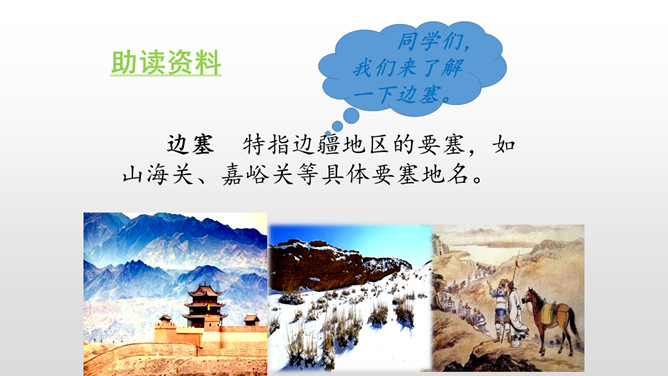 助读资料

同学们，我们来了解一下边塞。

边塞　特指边疆地区的要塞，如山海关、嘉峪关等具体要塞地名。